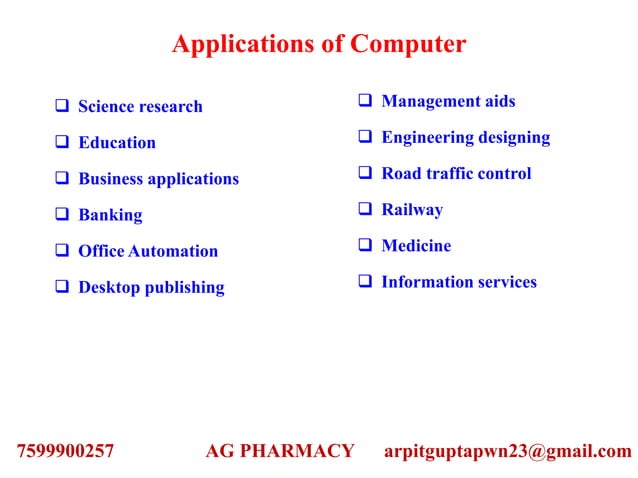 Applications of Computer

❑ Science research
❑ Education
❑ Business applications
❑ Banking
❑ Office Automation
❑ Desktop publishing

❑ Management aids
❑ Engineering designing
❑ Road traffic control
❑ Railway
❑ Medicine
❑ Information services

7599900257 AG PHARMACY arpitguptapwn23@gmail.com